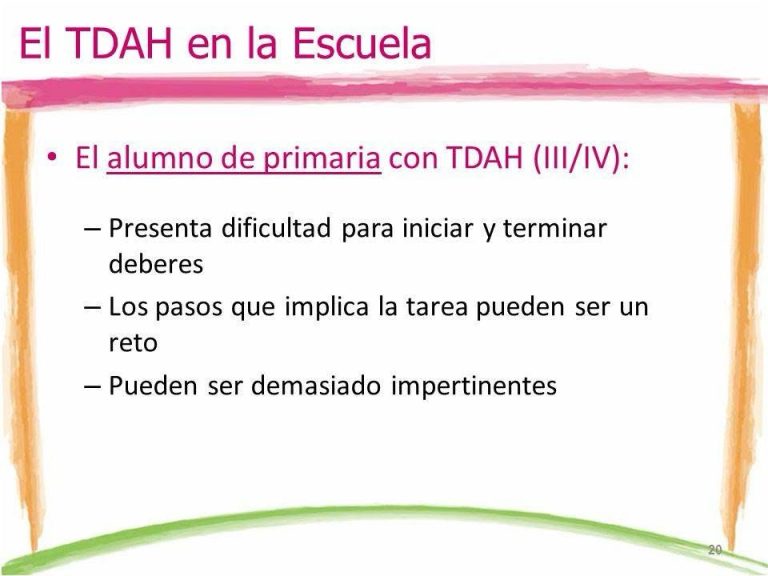 El TDAH en la Escuela

• El alumno de primaria con TDAH (III/IV):

– Presenta dificultad para iniciar y terminar deberes

– Los pasos que implica la tarea pueden ser un reto

– Pueden ser demasiado impertinentes

20